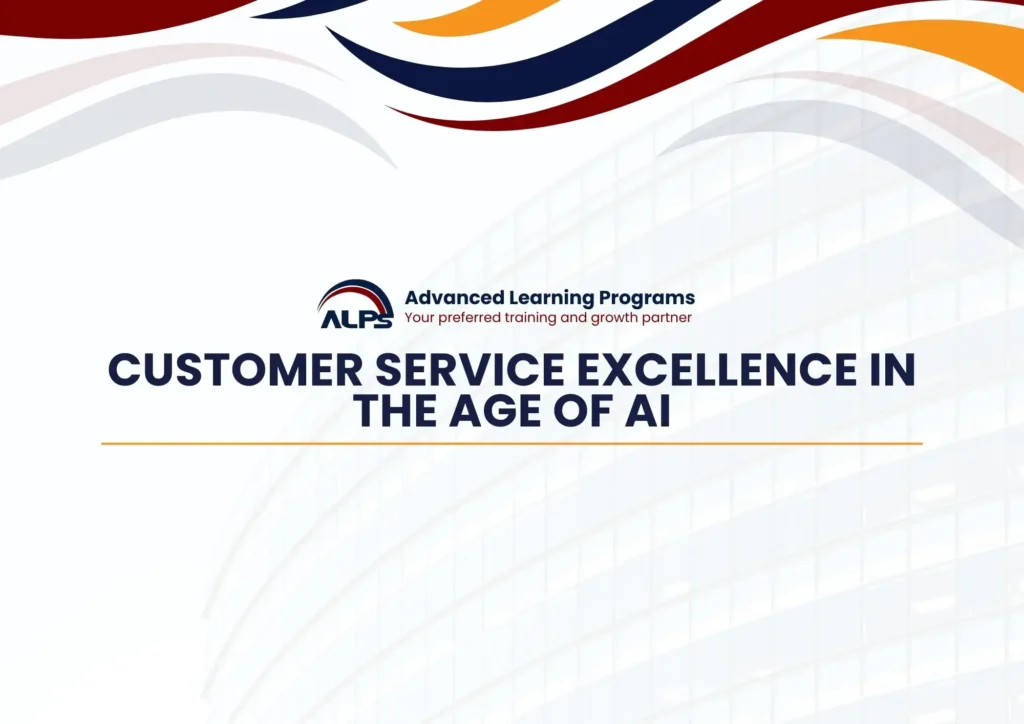 ALPS
Advanced Learning Programs
Your preferred training and growth partner

CUSTOMER SERVICE EXCELLENCE IN THE AGE OF AI